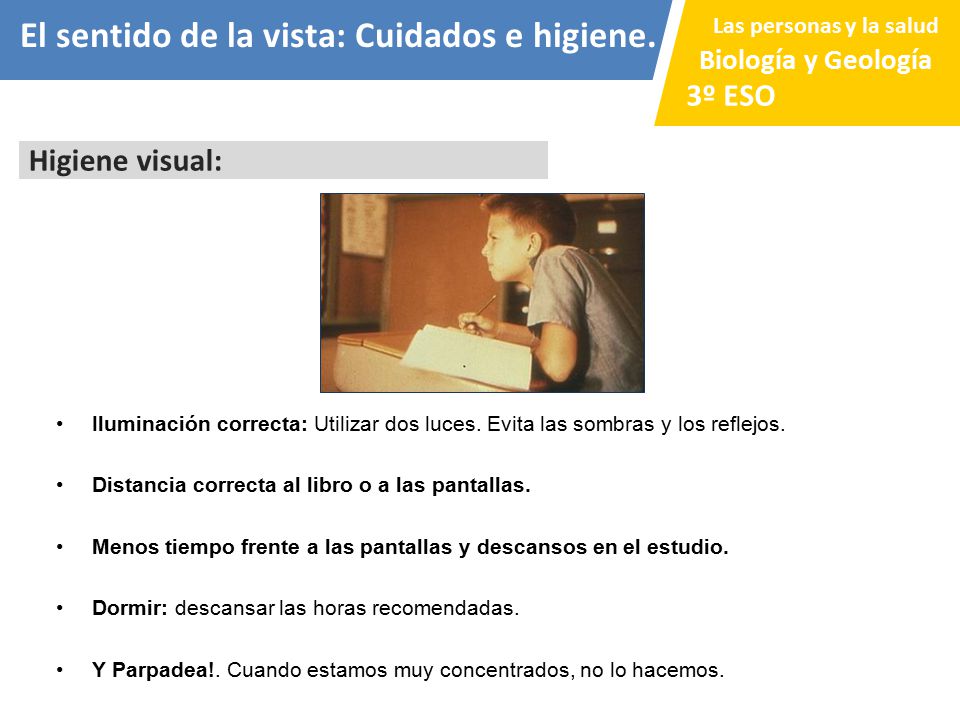 El sentido de la vista: Cuidados e higiene.

Las personas y la salud
Biología y Geología
3º ESO

Higiene visual:

• Iluminación correcta: Utilizar dos luces. Evita las sombras y los reflejos.

• Distancia correcta al libro o a las pantallas.

• Menos tiempo frente a las pantallas y descansos en el estudio.

• Dormir: descansar las horas recomendadas.

• Y Parpadea!. Cuando estamos muy concentrados, no lo hacemos.